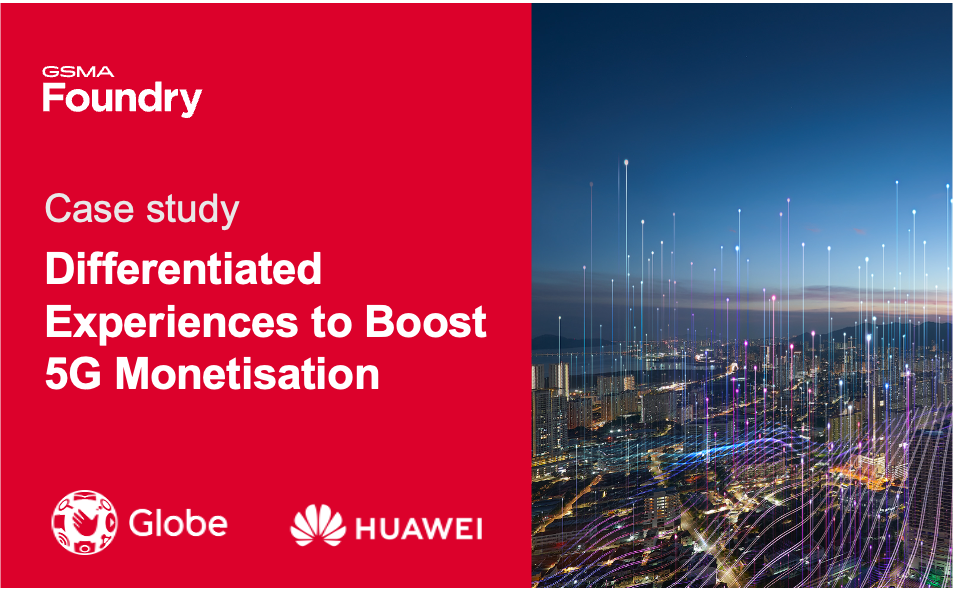 GSMA
Foundry

Case study

Differentiated Experiences to Boost 5G Monetisation

Globe

HUAWEI